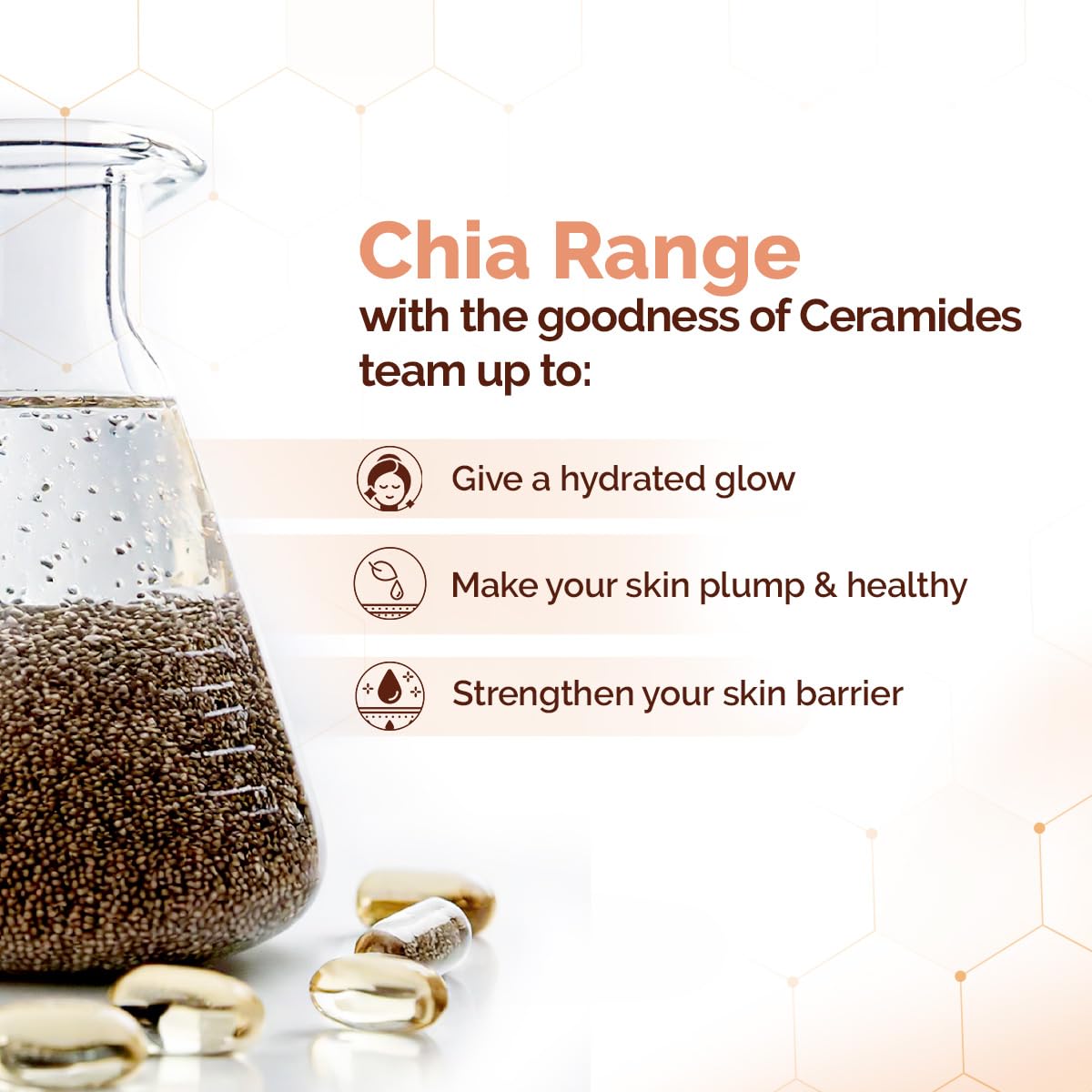 Chia Range
with the goodness of Ceramides team up to:

Give a hydrated glow

Make your skin plump & healthy

Strengthen your skin barrier